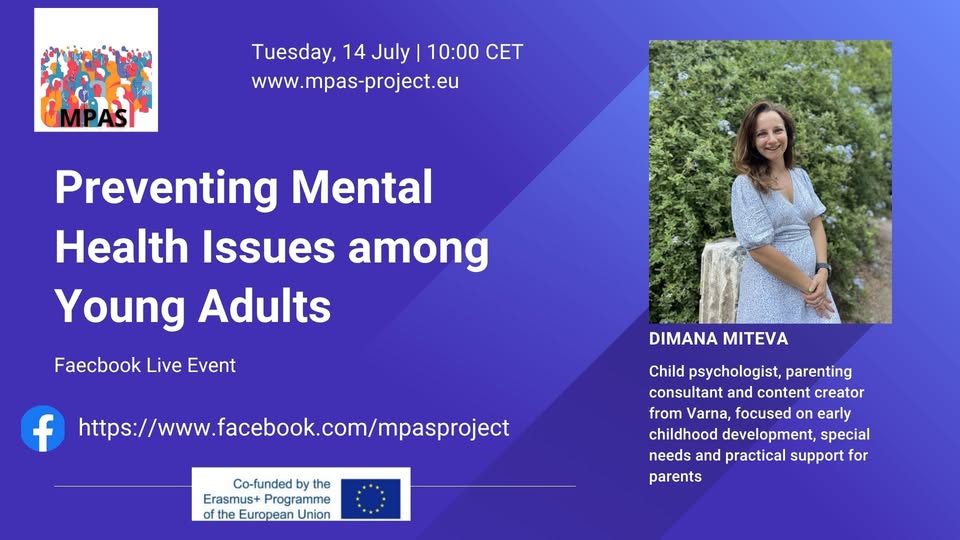 MPAS

Tuesday, 14 July | 10:00 CET
www.mpas-project.eu

Preventing Mental Health Issues among Young Adults

Faecbook Live Event

https://www.facebook.com/mpasproject

Co-funded by the Erasmus+ Programme of the European Union

DIMANA MITEVA

Child psychologist, parenting consultant and content creator from Varna, focused on early childhood development, special needs and practical support for parents